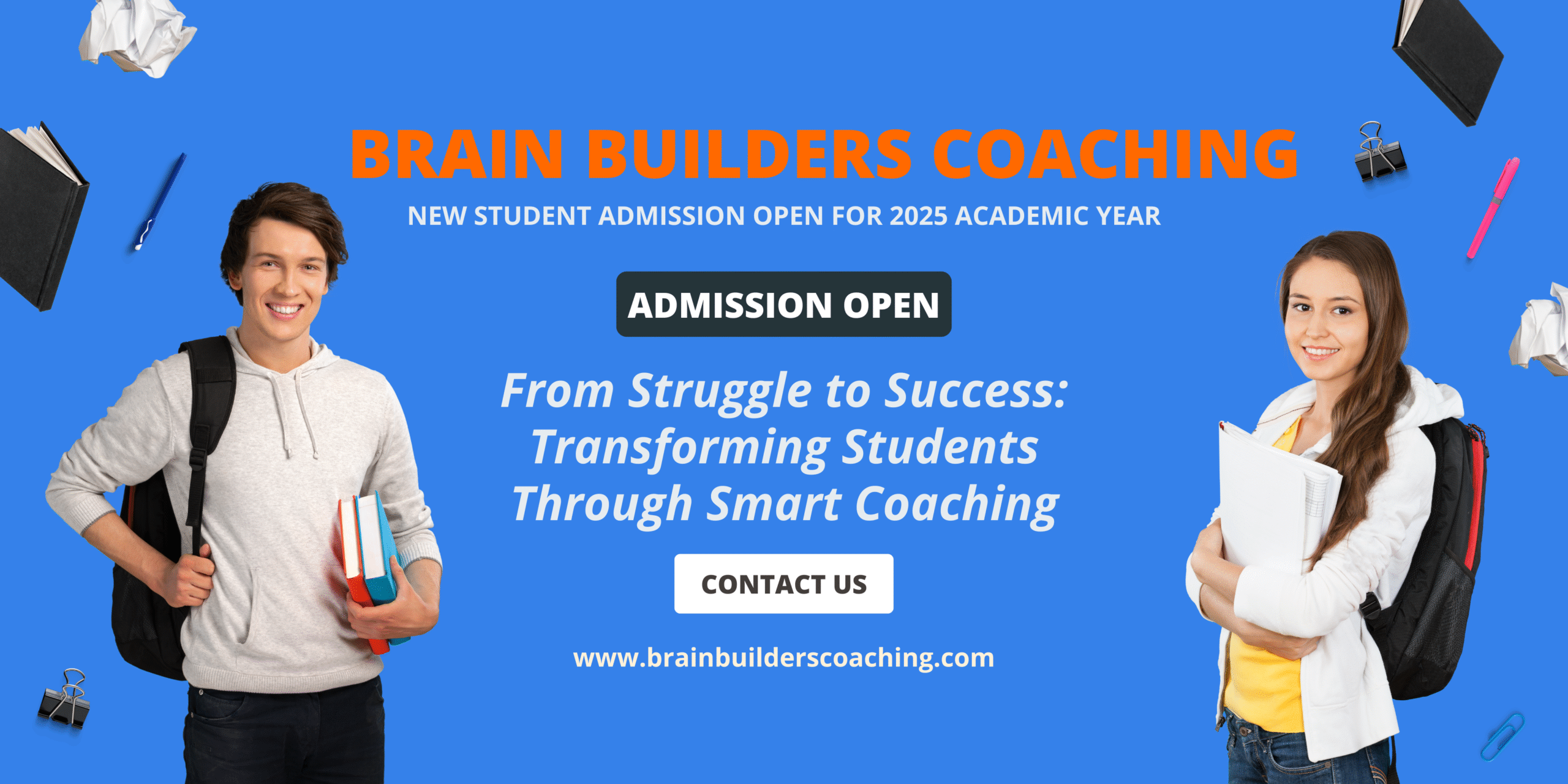 BRAIN BUILDERS COACHING

NEW STUDENT ADMISSION OPEN FOR 2025 ACADEMIC YEAR

ADMISSION OPEN

From Struggle to Success: Transforming Students Through Smart Coaching

CONTACT US

www.brainbuilderscoaching.com